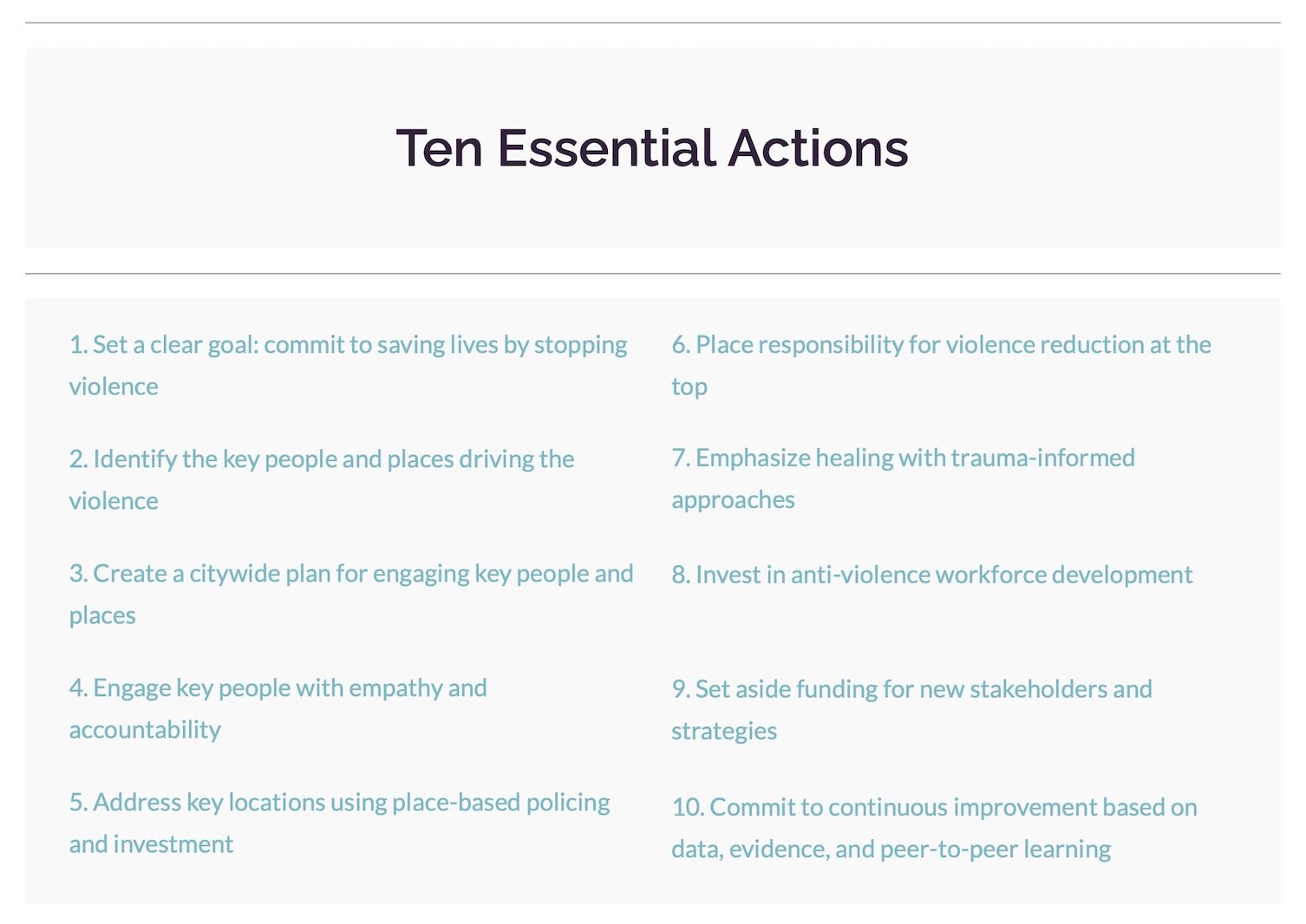 Ten Essential Actions

1. Set a clear goal: commit to saving lives by stopping violence

2. Identify the key people and places driving the violence

3. Create a citywide plan for engaging key people and places

4. Engage key people with empathy and accountability

5. Address key locations using place-based policing and investment

6. Place responsibility for violence reduction at the top

7. Emphasize healing with trauma-informed approaches

8. Invest in anti-violence workforce development

9. Set aside funding for new stakeholders and strategies

10. Commit to continuous improvement based on data, evidence, and peer-to-peer learning